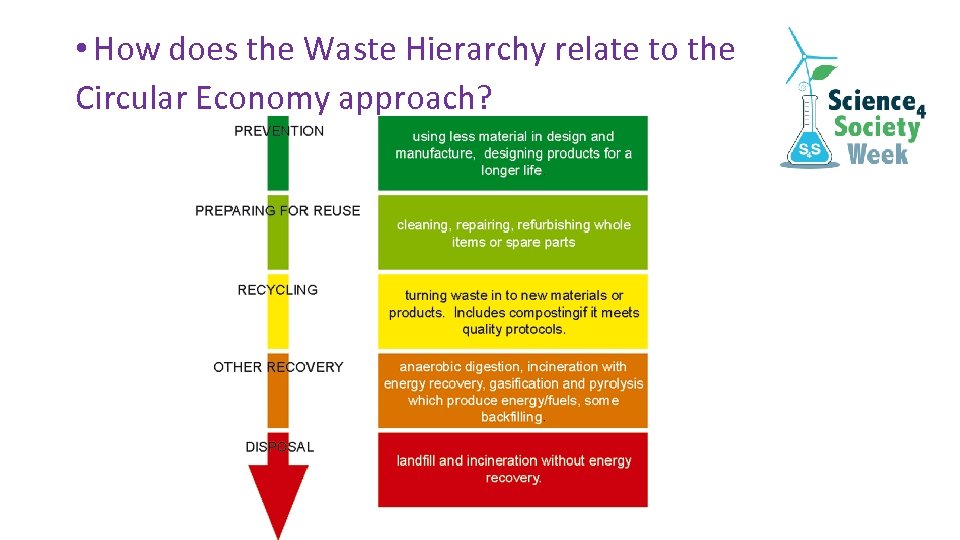 • How does the Waste Hierarchy relate to the Circular Economy approach?

Science4 Society Week

S4S

PREVENTION

using less material in design and manufacture, designing products for a longer life

PREPARING FOR REUSE

cleaning, repairing, refurbishing whole items or spare parts

RECYCLING

turning waste in to new materials or products. Includes compostingif it meets quality protocols.

OTHER RECOVERY

anaerobic digestion, incineration with energy recovery, gasification and pyrolysis which produce energy/fuels, some backfilling.

DISPOSAL

landfill and incineration without energy recovery.